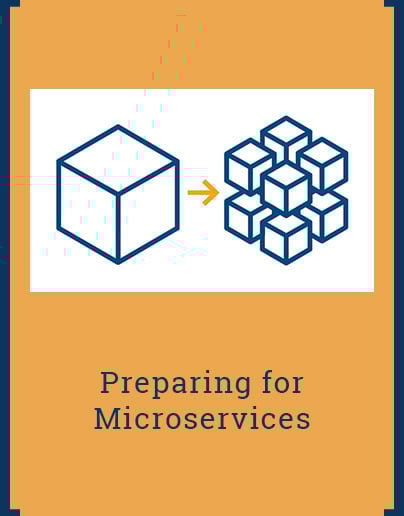 Preparing for Microservices